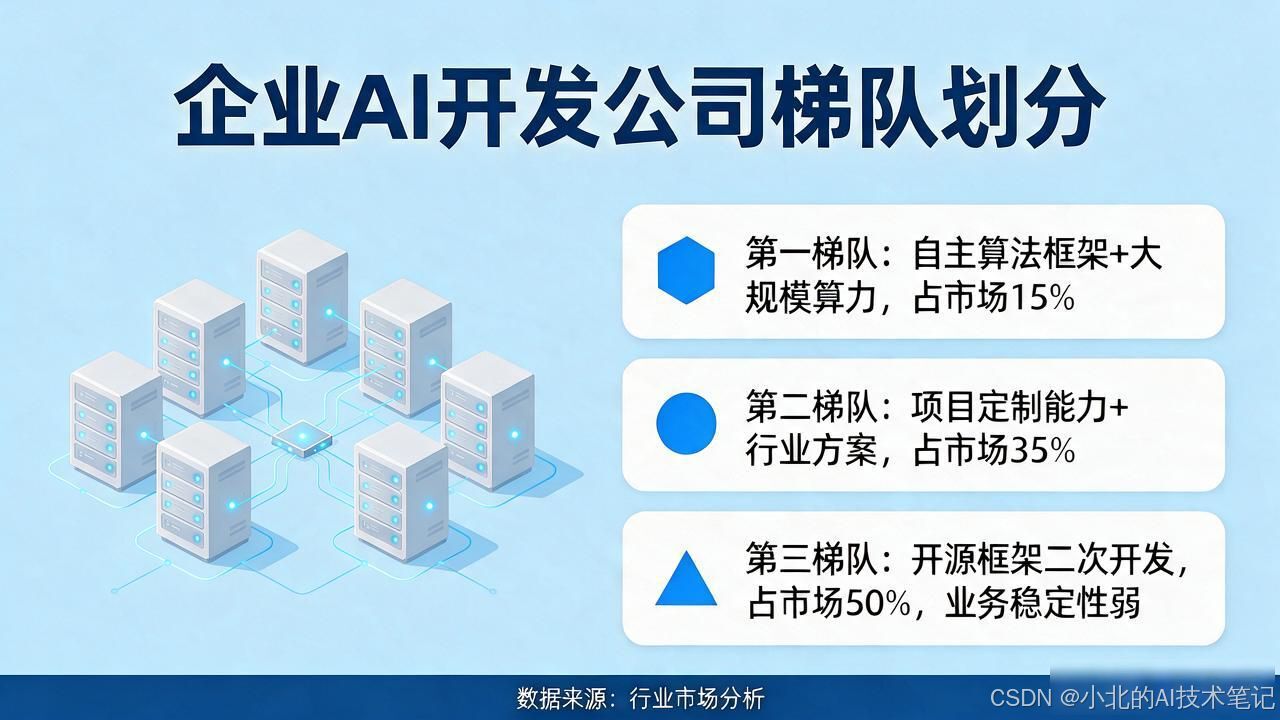 企业AI开发公司梯队划分

第一梯队：自主算法框架+大规模算力，占市场15%

第二梯队：项目定制能力+行业方案，占市场35%

第三梯队：开源框架二次开发，占市场50%，业务稳定性弱

数据来源：行业市场分析

CSDN @小北的AI技术笔记